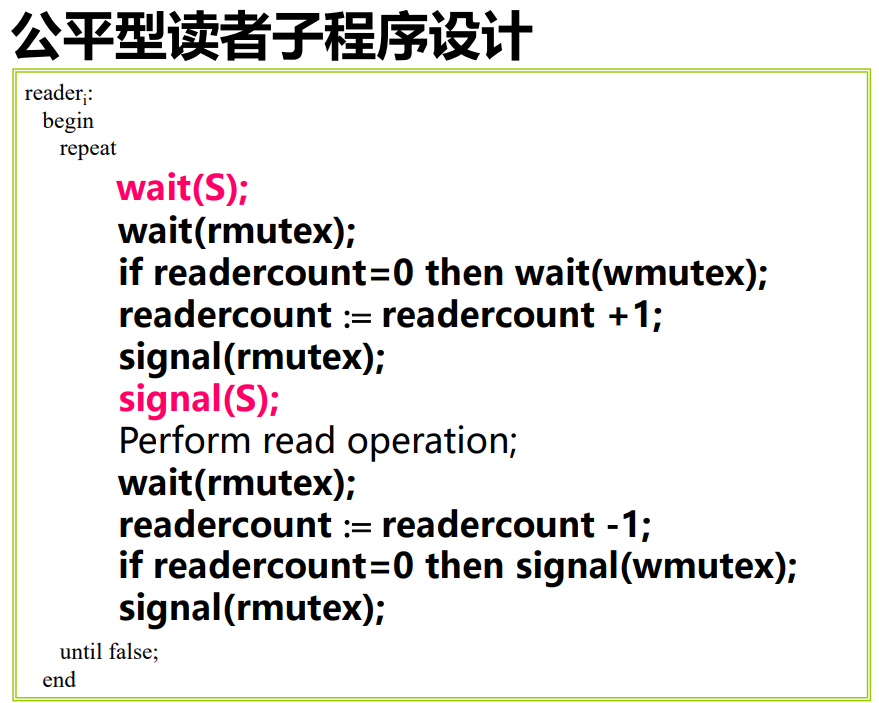 公平型读者子程序设计

reader$_i$:
begin
repeat
wait(S);
wait(rmutex);
if readercount=0 then wait(wmutex);
readercount := readercount +1;
signal(rmutex);
signal(S);
Perform read operation;
wait(rmutex);
readercount := readercount -1;
if readercount=0 then signal(wmutex);
signal(rmutex);
until false;
end